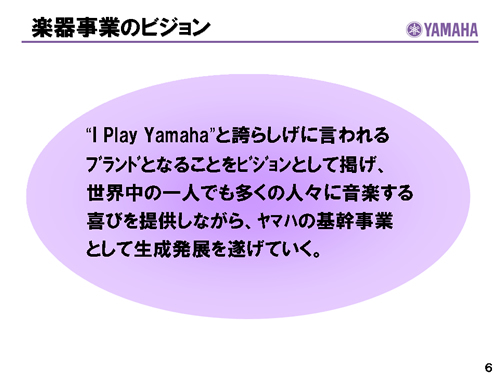 楽器事業のビジョン

YAMAHA

“I Play Yamaha”と誇らしげに言われるブランドとなることをビジョンとして掲げ、世界中の一人でも多くの人々に音楽する喜びを提供しながら、ヤマハの基幹事業として生成発展を遂げていく。

6